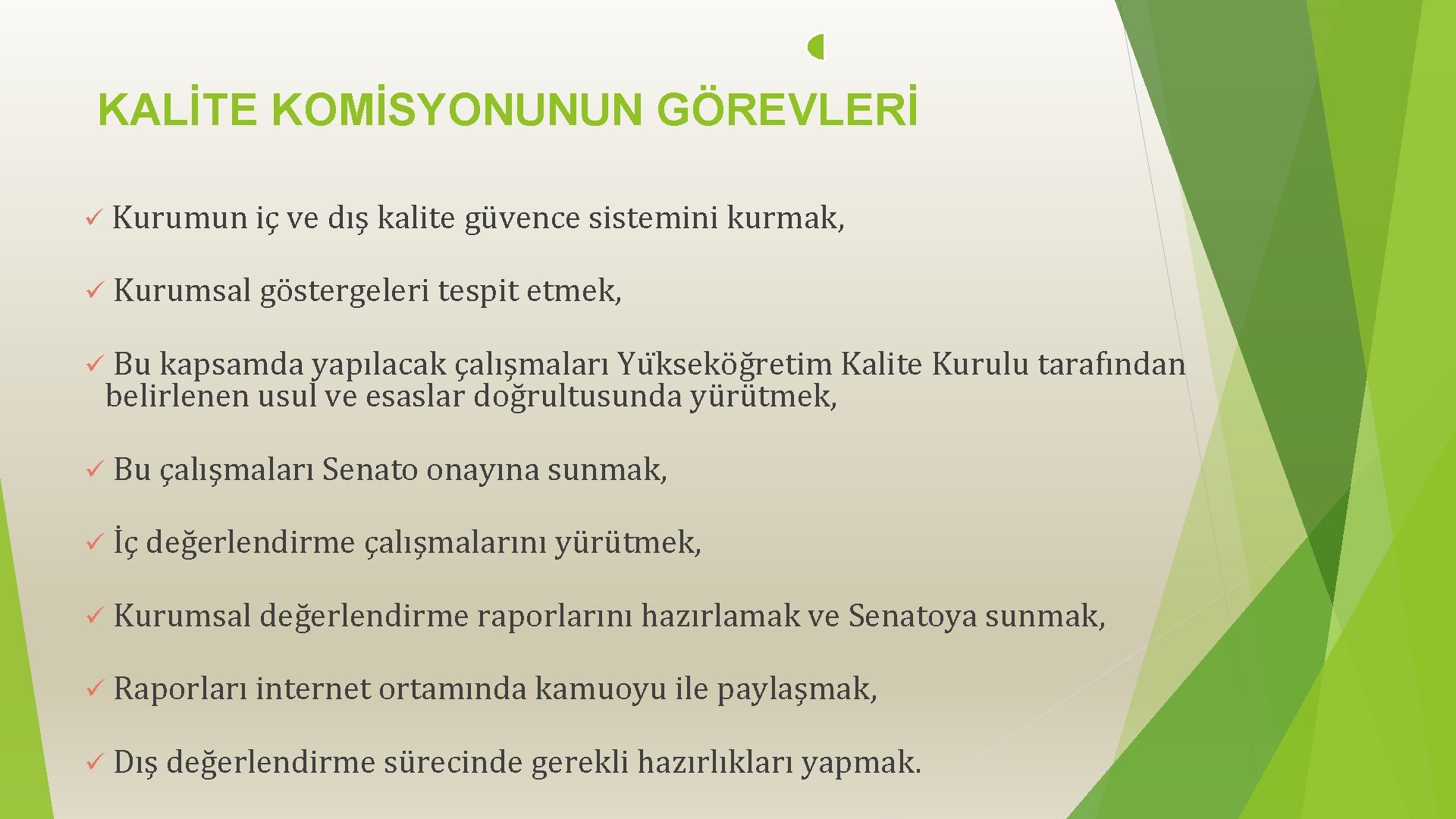 KALİTE KOMİSYONUNUN GÖREVLERİ

✓ Kurumun iç ve dış kalite güvence sistemini kurmak,

✓ Kurumsal göstergeleri tespit etmek,

✓ Bu kapsamda yapılacak çalışmaları Yükseköğretim Kalite Kurulu tarafından belirlenen usul ve esaslar doğrultusunda yürütmek,

✓ Bu çalışmaları Senato onayına sunmak,

✓ İç değerlendirme çalışmalarını yürütmek,

✓ Kurumsal değerlendirme raporlarını hazırlamak ve Senatoya sunmak,

✓ Raporları internet ortamında kamuoyu ile paylaşmak,

✓ Dış değerlendirme sürecinde gerekli hazırlıkları yapmak.